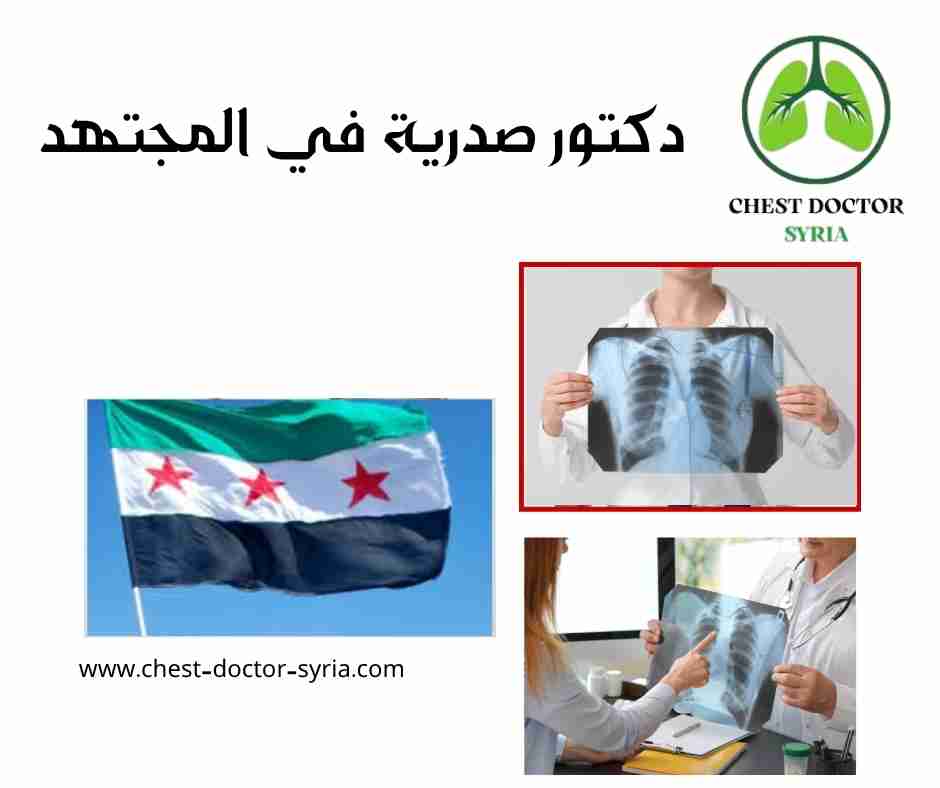 دكتور صدرية في المجتهد

CHEST DOCTOR
SYRIA

www.chest-doctor-syria.com